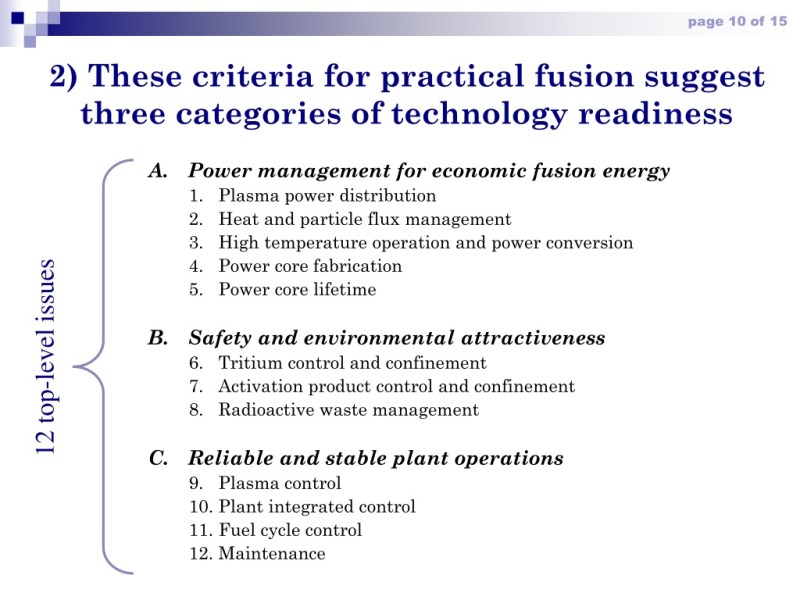 page 10 of 15

2) These criteria for practical fusion suggest three categories of technology readiness

12 top-level issues

A. Power management for economic fusion energy
1. Plasma power distribution
2. Heat and particle flux management
3. High temperature operation and power conversion
4. Power core fabrication
5. Power core lifetime

B. Safety and environmental attractiveness
6. Tritium control and confinement
7. Activation product control and confinement
8. Radioactive waste management

C. Reliable and stable plant operations
9. Plasma control
10. Plant integrated control
11. Fuel cycle control
12. Maintenance